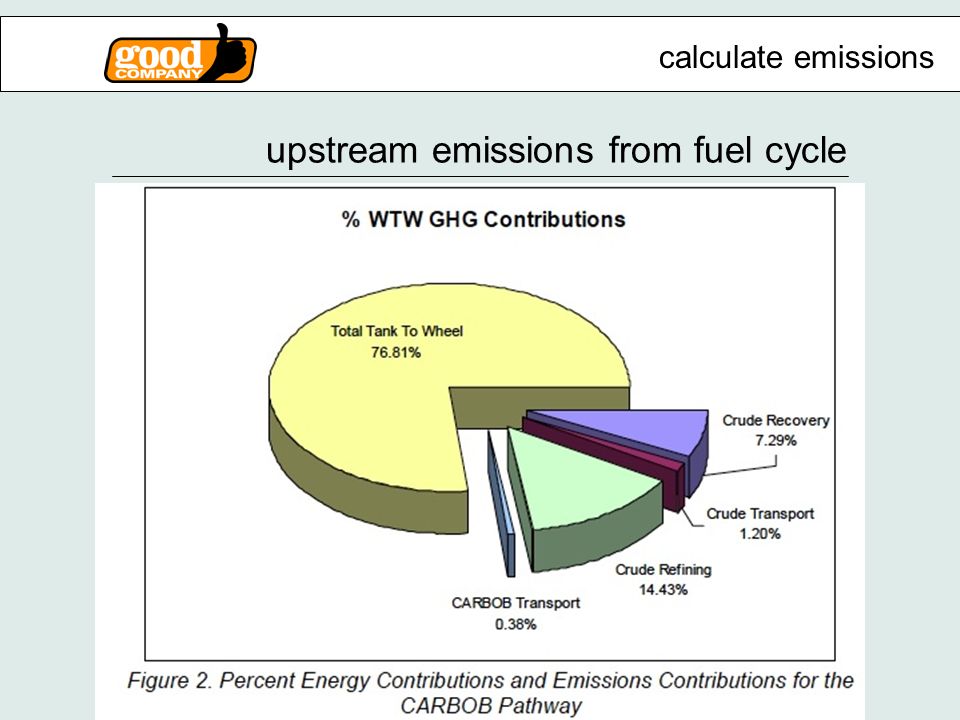 good COMPANY

calculate emissions

upstream emissions from fuel cycle

% WTW GHG Contributions

Total Tank To Wheel
76.81%

Crude Recovery
7.29%

Crude Transport
1.20%

Crude Refining
14.43%

CARBOB Transport
0.38%

Figure 2. Percent Energy Contributions and Emissions Contributions for the CARBOB Pathway